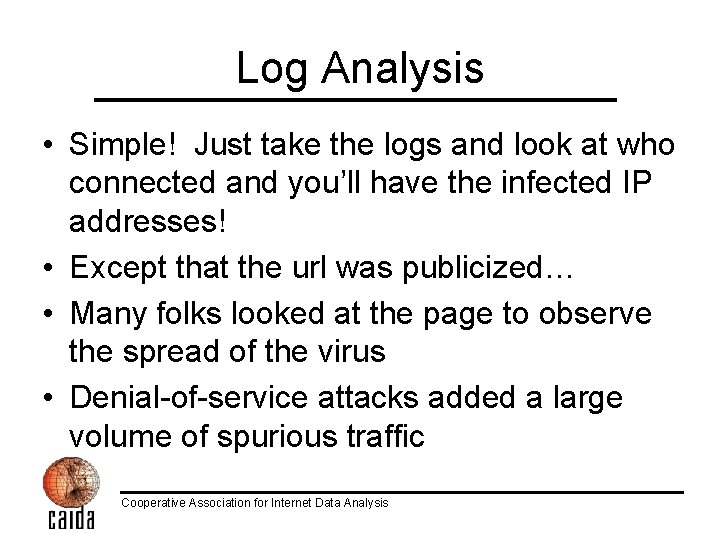 Log Analysis

• Simple! Just take the logs and look at who connected and you'll have the infected IP addresses!

• Except that the url was publicized…

• Many folks looked at the page to observe the spread of the virus

• Denial-of-service attacks added a large volume of spurious traffic

caida

Cooperative Association for Internet Data Analysis